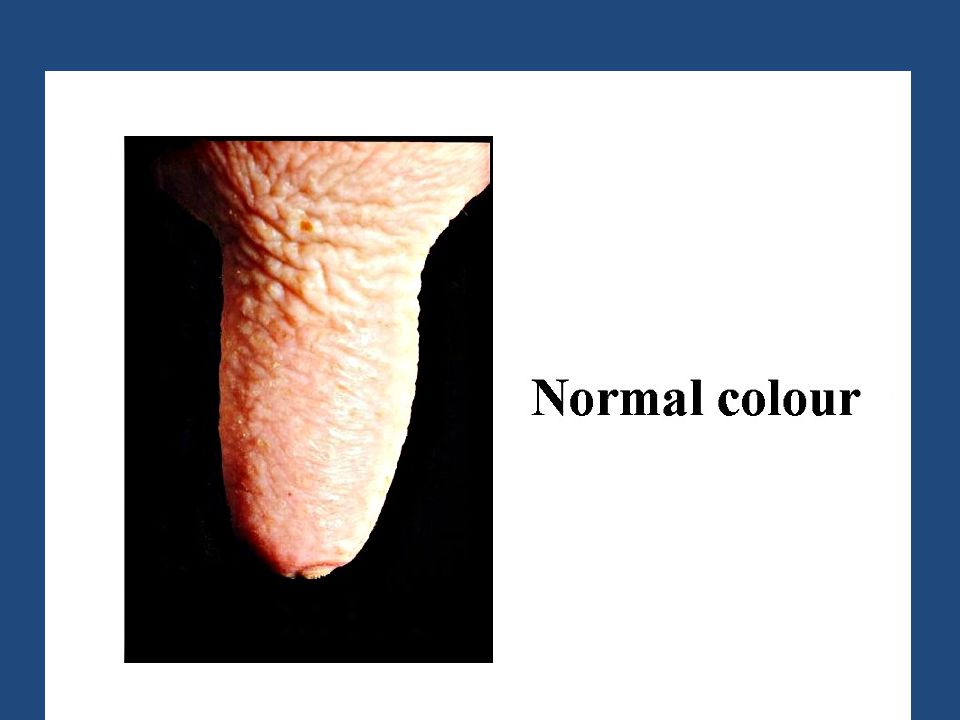 Normal colour